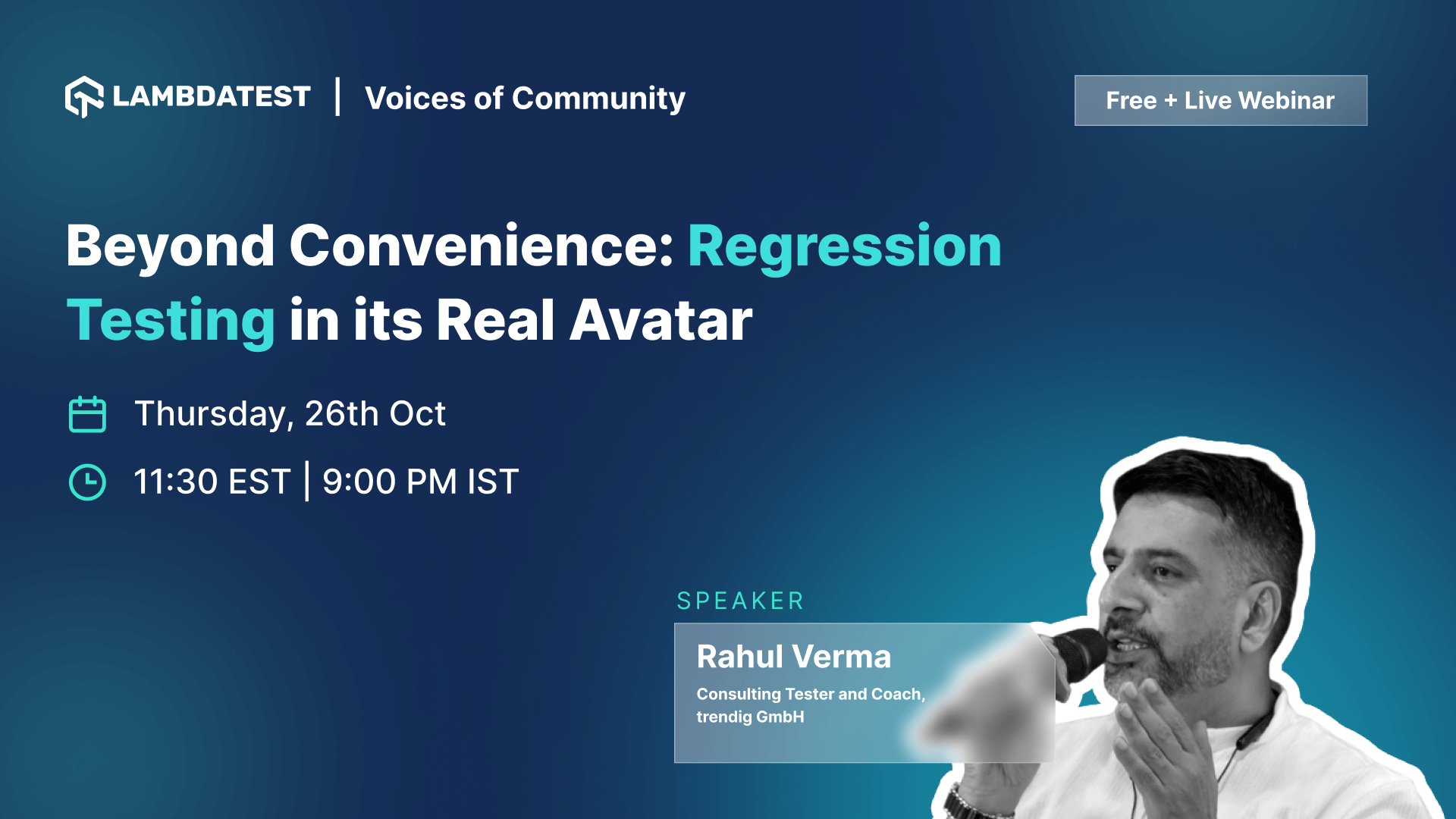 LAMBDATEST | Voices of Community

Free + Live Webinar

Beyond Convenience: Regression Testing in its Real Avatar

Thursday, 26th Oct

11:30 EST | 9:00 PM IST

SPEAKER

Rahul Verma

Consulting Tester and Coach, trendig GmbH